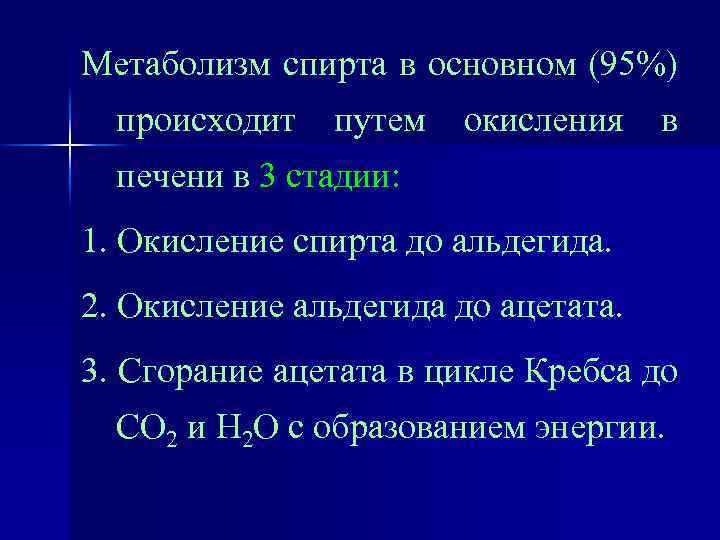 Метаболизм спирта в основном (95%) происходит путем окисления в печени в 3 стадии:

1. Окисление спирта до альдегида.

2. Окисление альдегида до ацетата.

3. Сгорание ацетата в цикле Кребса до $CO_2$ и $H_2O$ с образованием энергии.